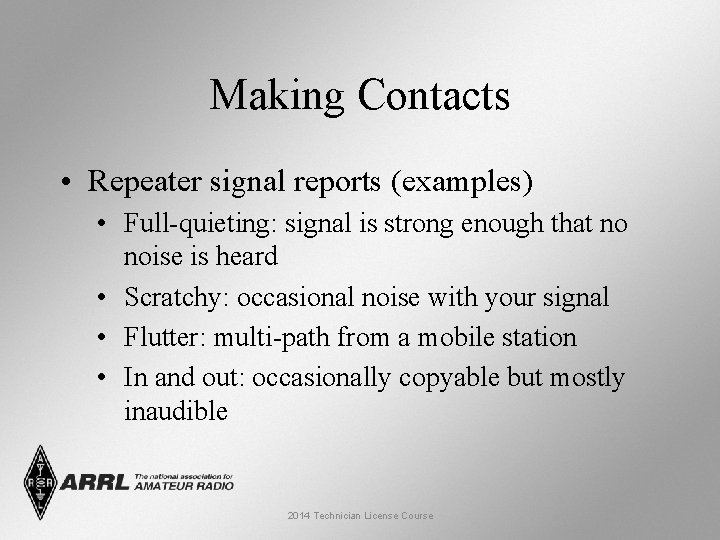 Making Contacts

• Repeater signal reports (examples)
  • Full-quieting: signal is strong enough that no noise is heard
  • Scratchy: occasional noise with your signal
  • Flutter: multi-path from a mobile station
  • In and out: occasionally copyable but mostly inaudible

ARRL The national association for AMATEUR RADIO

2014 Technician License Course